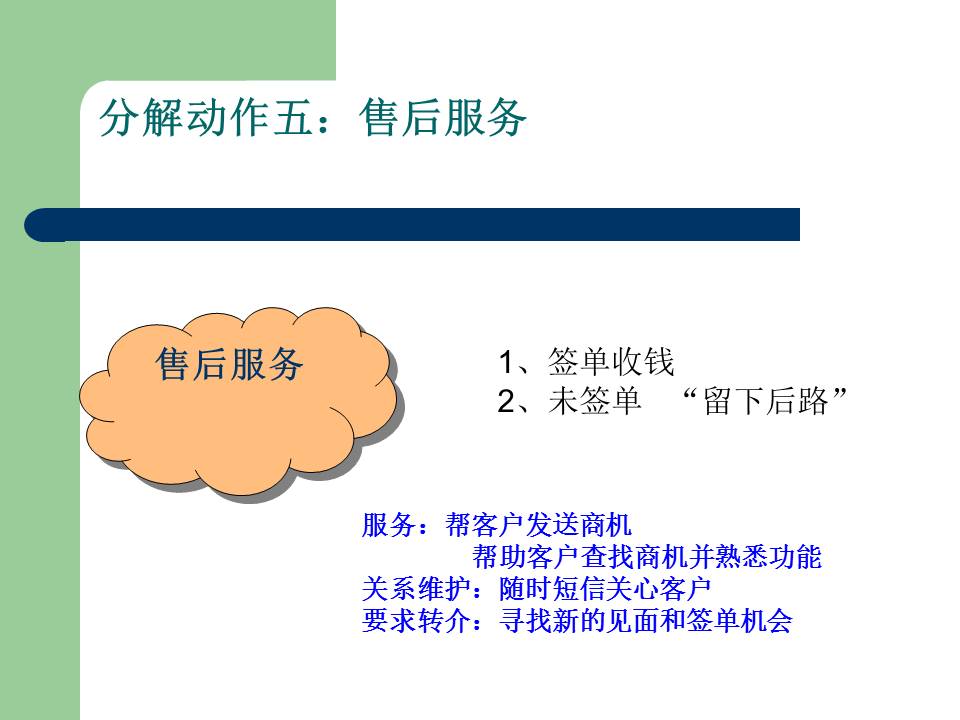 分解动作五：售后服务

售后服务

1、签单收钱
2、未签单　“留下后路”

服务：帮客户发送商机
　　　帮助客户查找商机并熟悉功能
关系维护：随时短信关心客户
要求转介：寻找新的见面和签单机会